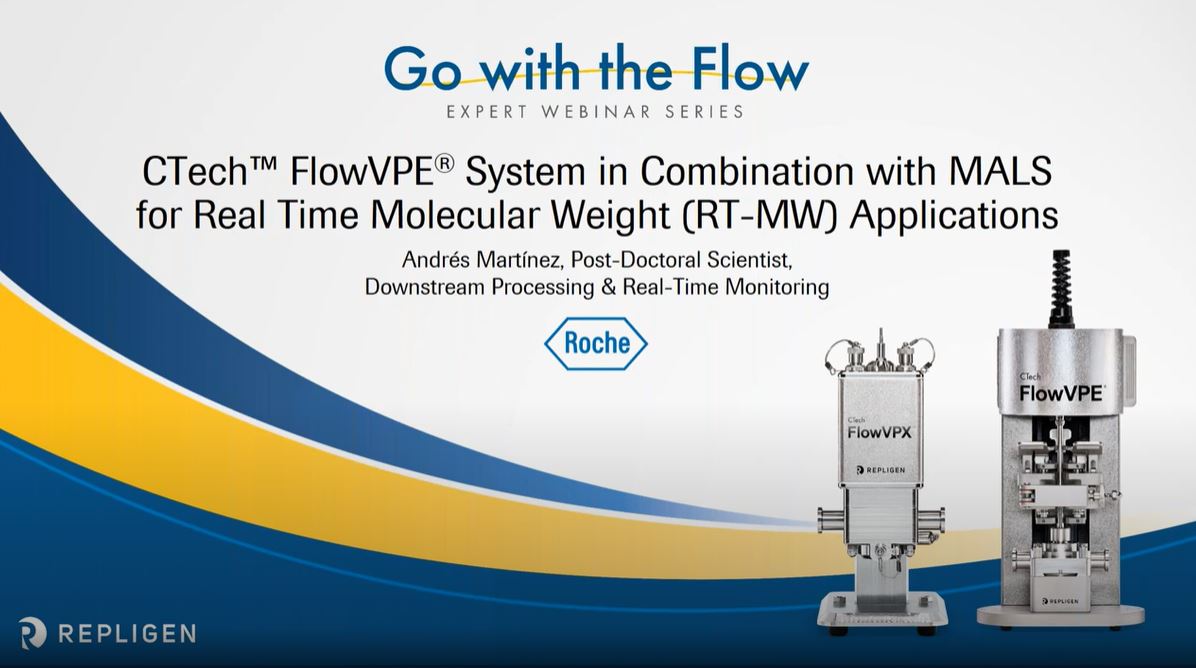 Go with the Flow
EXPERT WEBINAR SERIES

CTech™ FlowVPE® System in Combination with MALS for Real Time Molecular Weight (RT-MW) Applications

Andrés Martínez, Post-Doctoral Scientist, Downstream Processing & Real-Time Monitoring

Roche

CTech
FlowVPX
REPLIGEN

CTech
FlowVPE
REPLIGEN

REPLIGEN